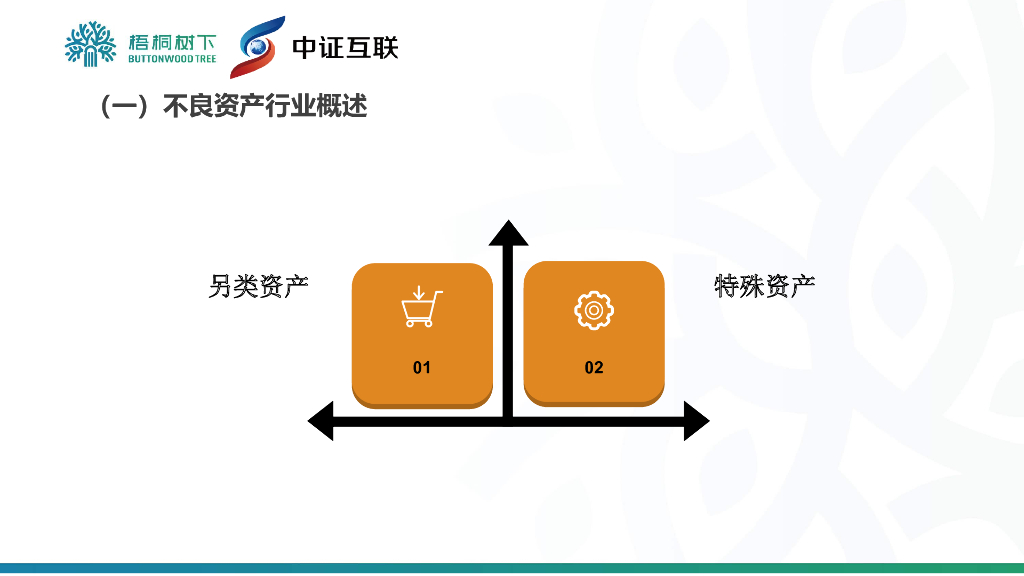 梧桐树下
BUTTONWOOD TREE

中证互联

（一）不良资产行业概述

另类资产

01

02

特殊资产